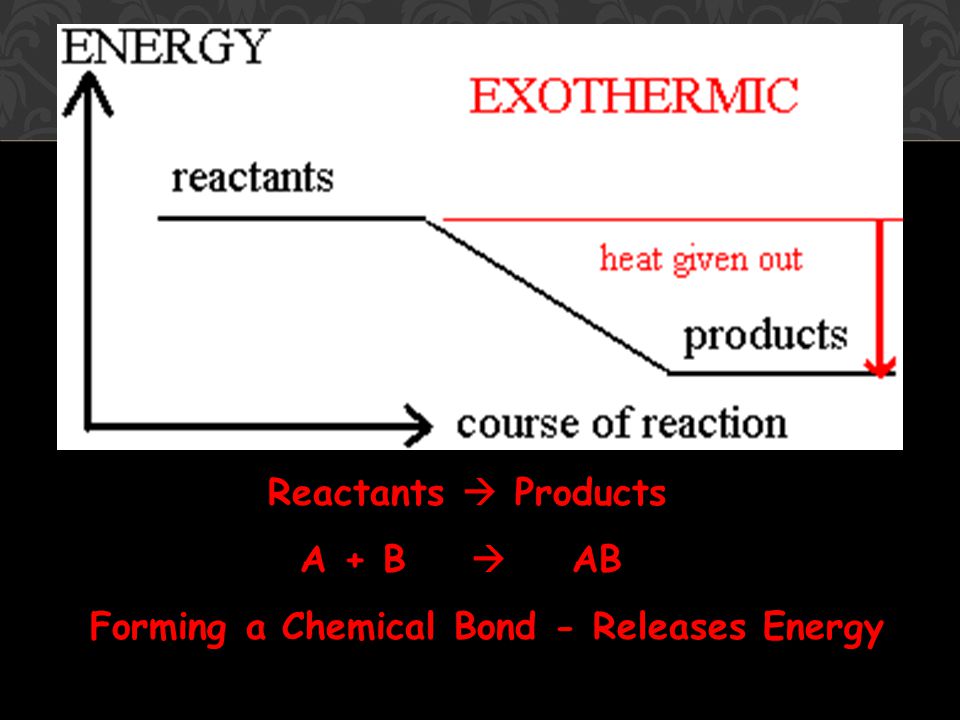 ENERGY

EXOTHERMIC

reactants

heat given out

products

course of reaction

Reactants → Products

A + B → AB

Forming a Chemical Bond - Releases Energy